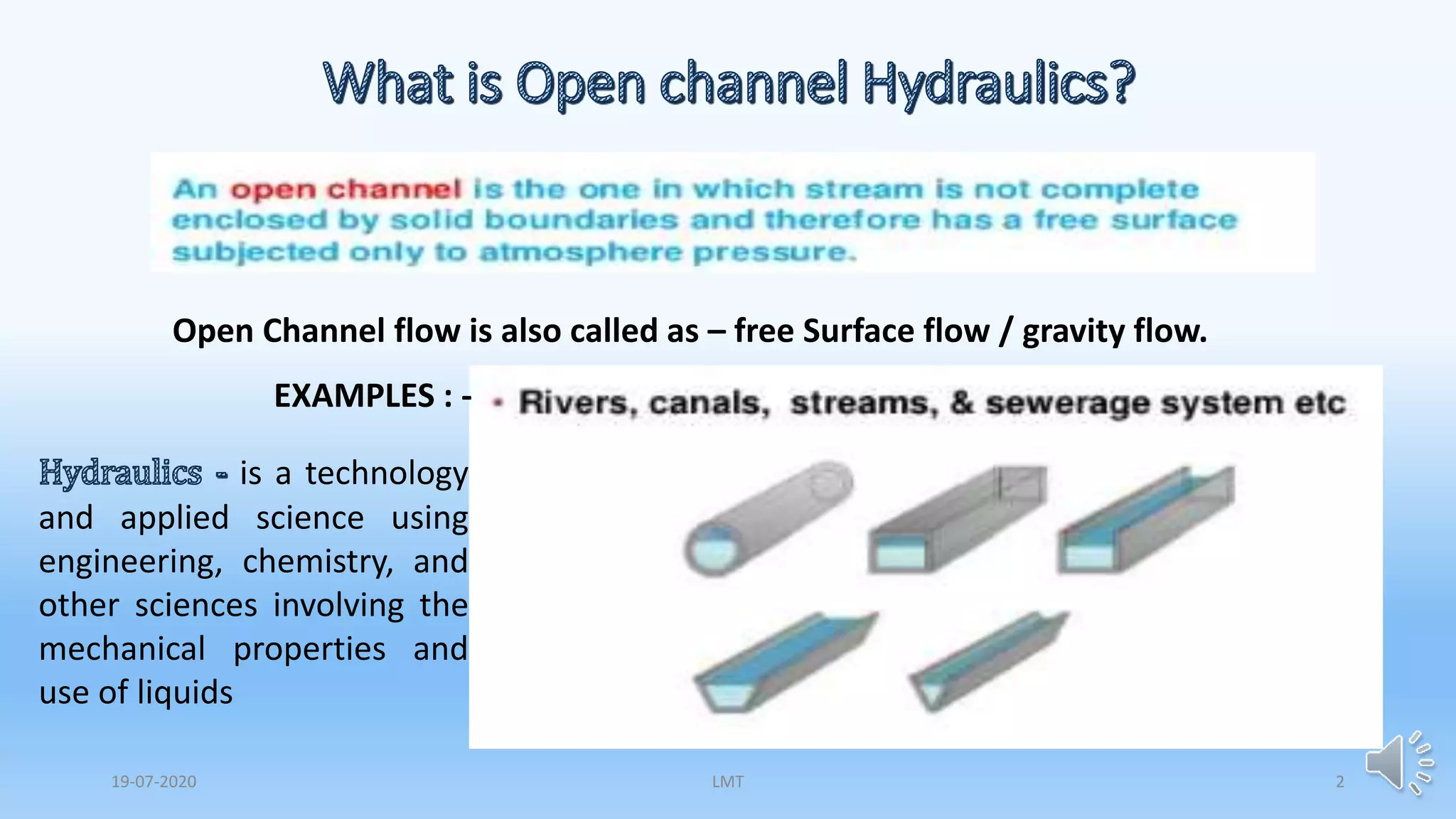 What is Open channel Hydraulics?

An open channel is the one in which stream is not complete enclosed by solid boundaries and therefore has a free surface subjected only to atmosphere pressure.

Open Channel flow is also called as – free Surface flow / gravity flow.

EXAMPLES : -

• Rivers, canals, streams, & sewerage system etc

Hydraulics - is a technology and applied science using engineering, chemistry, and other sciences involving the mechanical properties and use of liquids

19-07-2020

LMT

2